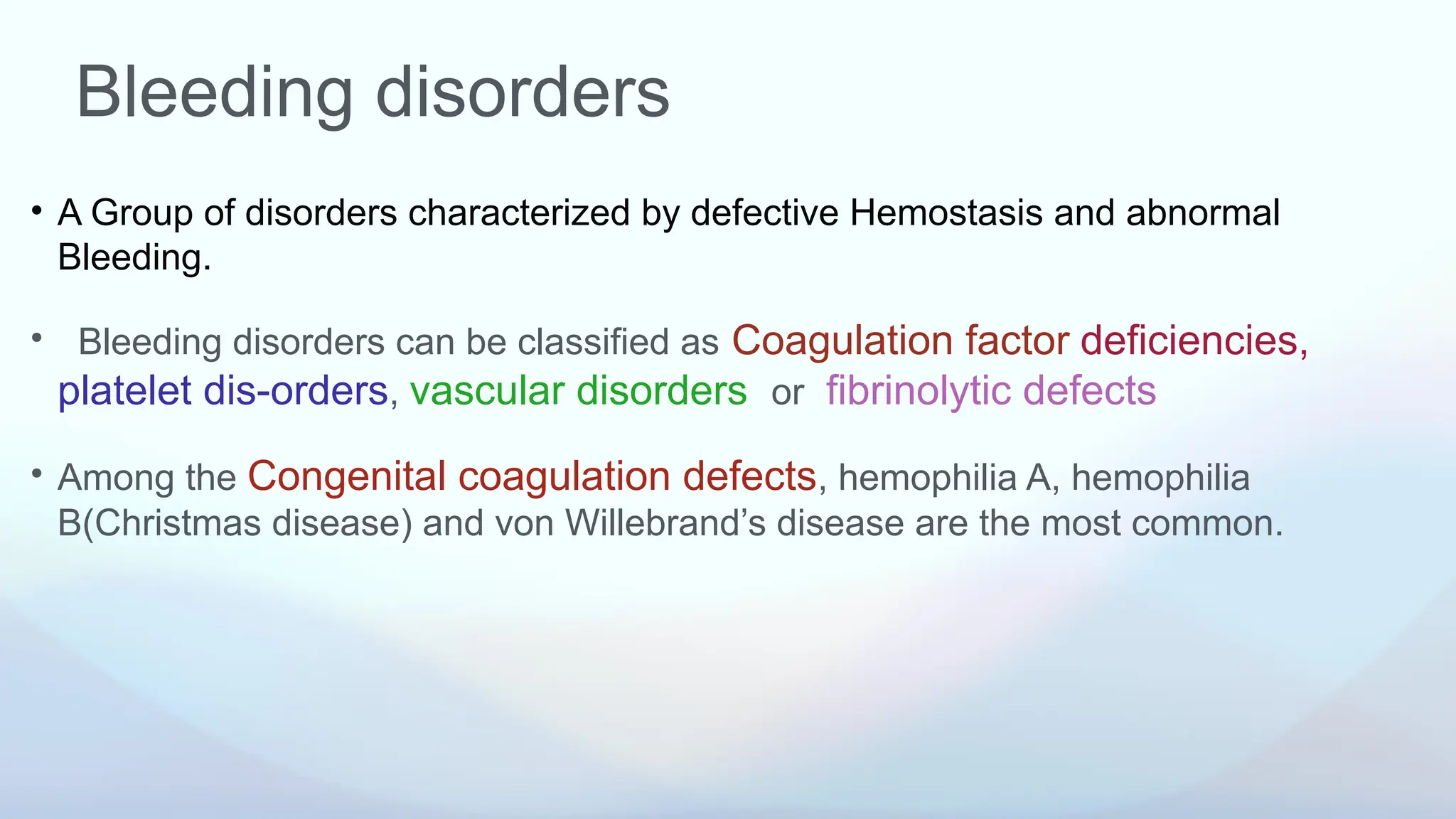 Bleeding disorders

• A Group of disorders characterized by defective Hemostasis and abnormal Bleeding.

• Bleeding disorders can be classified as Coagulation factor deficiencies, platelet dis-orders, vascular disorders or fibrinolytic defects

• Among the Congenital coagulation defects, hemophilia A, hemophilia B(Christmas disease) and von Willebrand's disease are the most common.